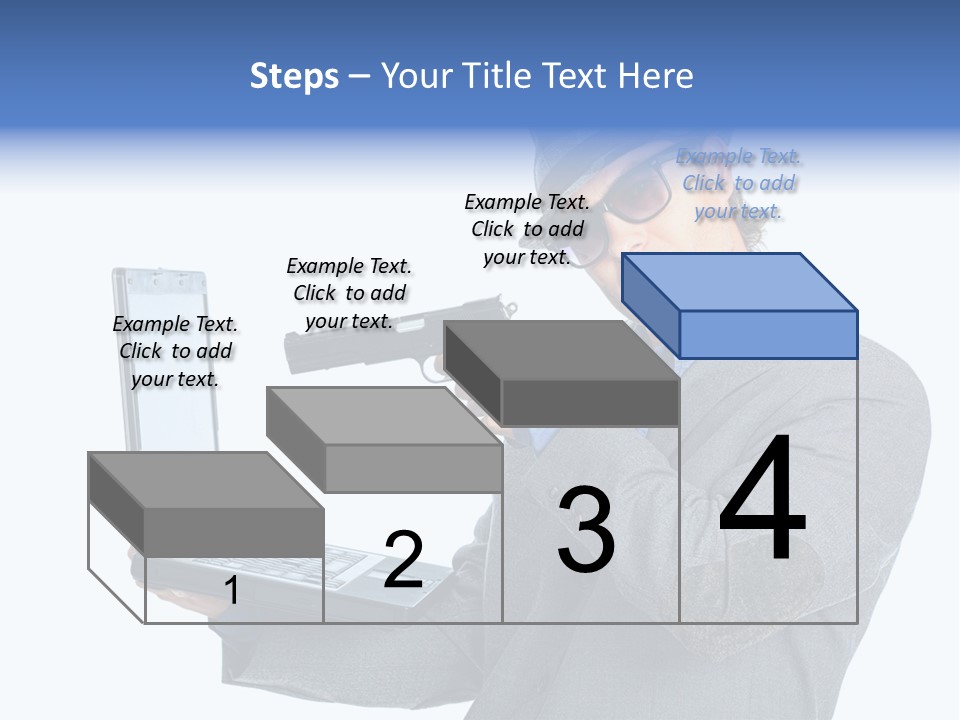 Steps – Your Title Text Here

Example Text. Click to add your text.

Example Text. Click to add your text.

Example Text. Click to add your text.

Example Text. Click to add your text.

1

2

3

4